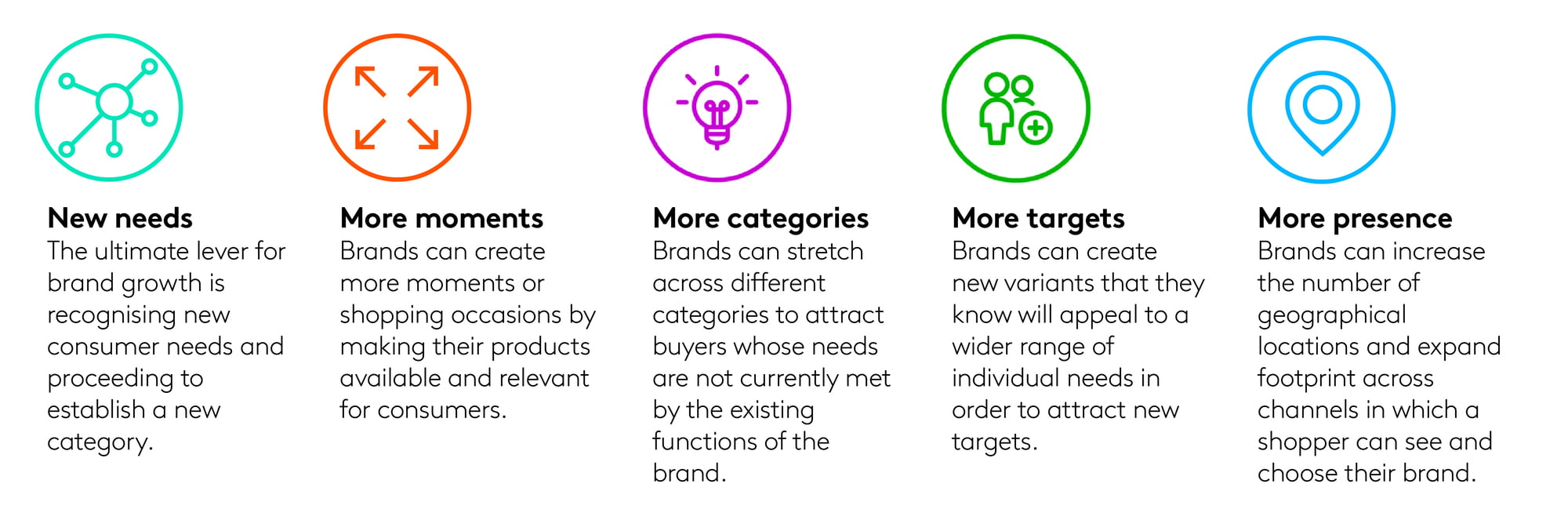 New needs
The ultimate lever for brand growth is recognising new consumer needs and proceeding to establish a new category.

More moments
Brands can create more moments or shopping occasions by making their products available and relevant for consumers.

More categories
Brands can stretch across different categories to attract buyers whose needs are not currently met by the existing functions of the brand.

More targets
Brands can create new variants that they know will appeal to a wider range of individual needs in order to attract new targets.

More presence
Brands can increase the number of geographical locations and expand footprint across channels in which a shopper can see and choose their brand.